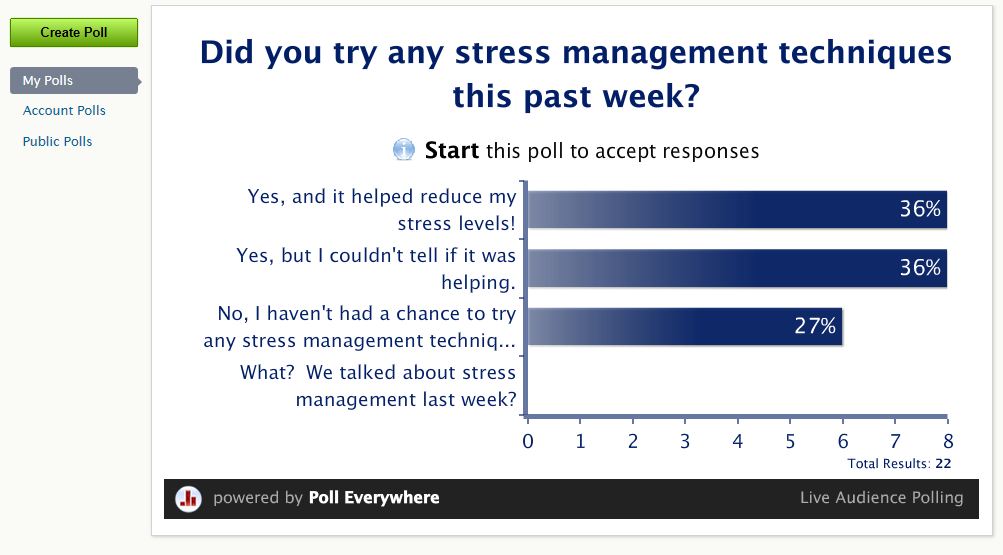 Create Poll

My Polls

Account Polls

Public Polls

Did you try any stress management techniques this past week?

Start this poll to accept responses

Yes, and it helped reduce my stress levels! 36%

Yes, but I couldn't tell if it was helping. 36%

No, I haven't had a chance to try any stress management techniq... 27%

What? We talked about stress management last week?

0 1 2 3 4 5 6 7 8

Total Results: 22

powered by Poll Everywhere

Live Audience Polling